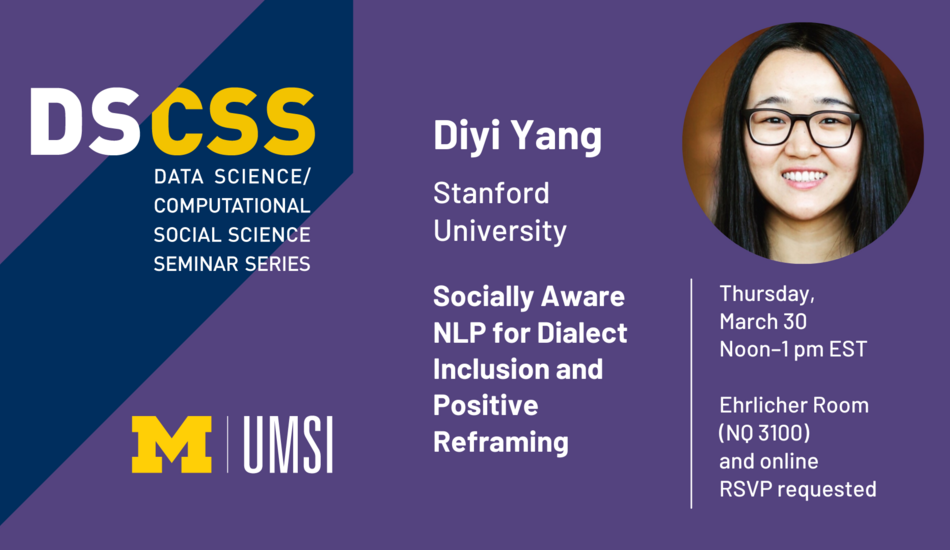 DSCSS
DATA SCIENCE/
COMPUTATIONAL
SOCIAL SCIENCE
SEMINAR SERIES

M | UMSI

Diyi Yang

Stanford University

Socially Aware NLP for Dialect Inclusion and Positive Reframing

Thursday, March 30
Noon–1 pm EST

Ehrlicher Room (NQ 3100) and online
RSVP requested